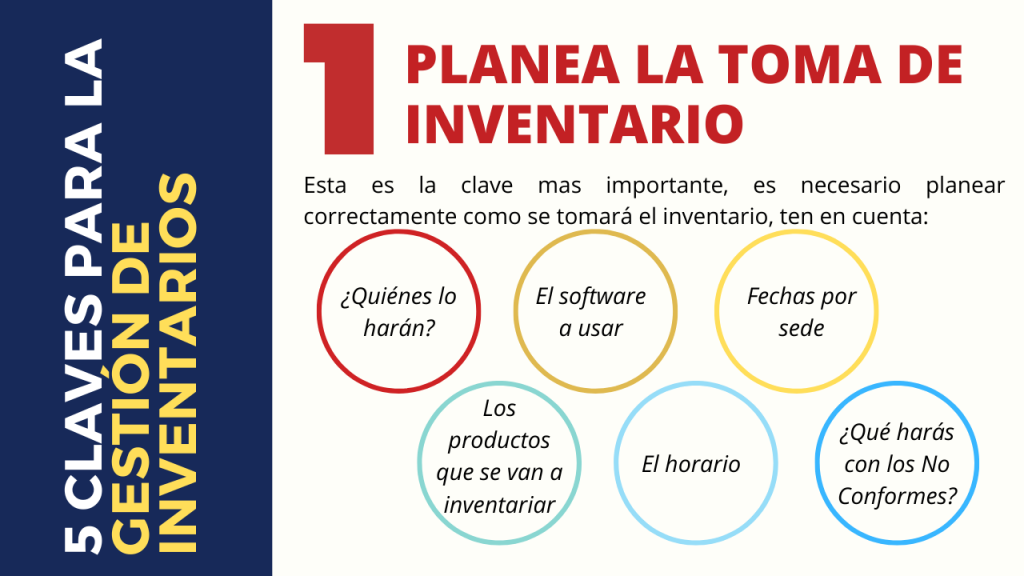 5 CLAVES PARA LA GESTIÓN DE INVENTARIOS

1 PLANEA LA TOMA DE INVENTARIO

Esta es la clave mas importante, es necesario planear correctamente como se tomará el inventario, ten en cuenta:

¿Quiénes lo harán?

El software a usar

Fechas por sede

Los productos que se van a inventariar

El horario

¿Qué harás con los No Conformes?